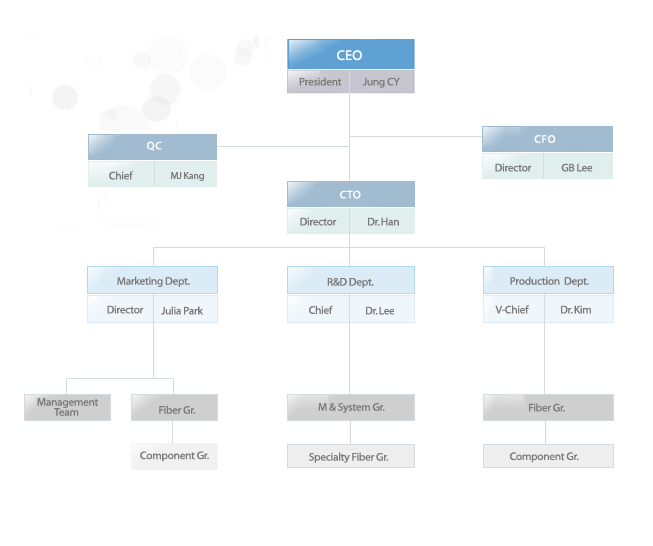 CEO
President Jung CY

QC
Chief MJ Kang

CFO
Director GB Lee

CTO
Director Dr. Han

Marketing Dept.
Director Julia Park

R&D Dept.
Chief Dr. Lee

Production Dept.
V-Chief Dr. Kim

Management Team

Fiber Gr.

Component Gr.

M & System Gr.

Specialty Fiber Gr.

Fiber Gr.

Component Gr.